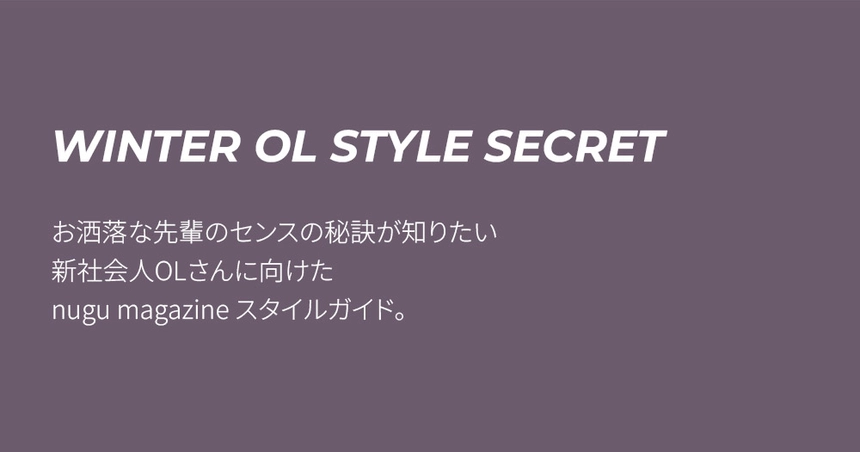 WINTER OL STYLE SECRET

お洒落な先輩のセンスの秘訣が知りたい
新社会人OLさんに向けた
nugu magazine スタイルガイド。